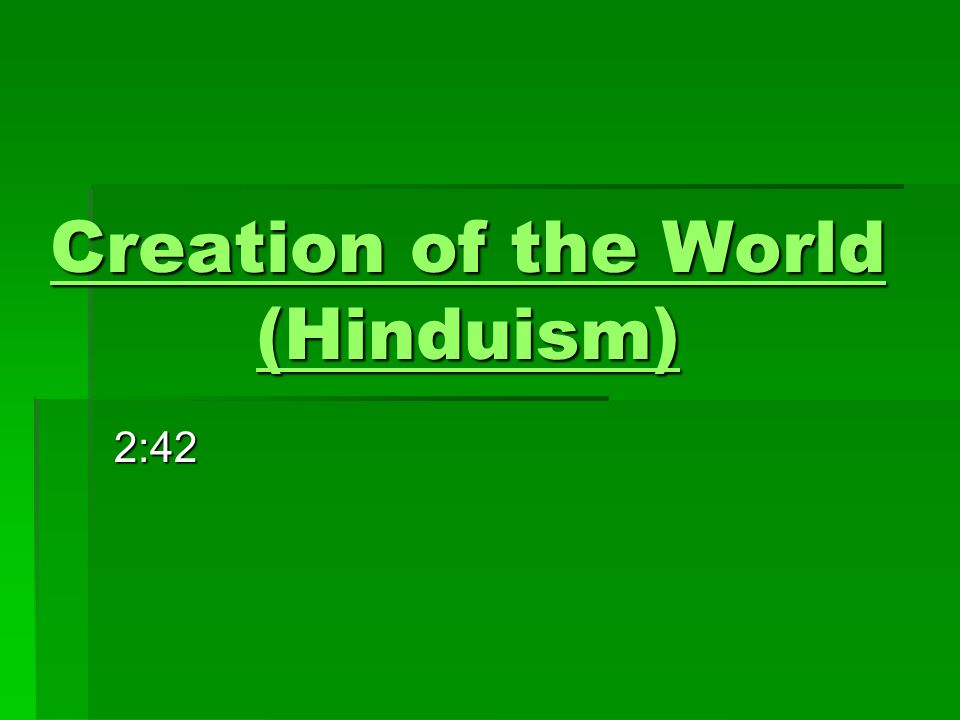 Creation of the World (Hinduism)

2:42